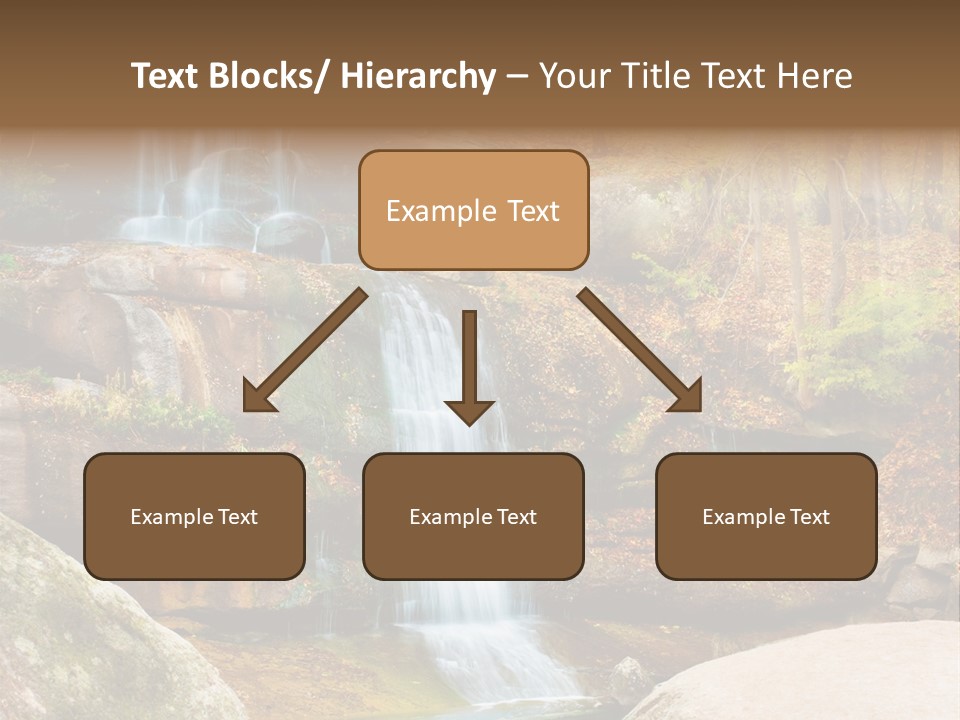 Text Blocks/ Hierarchy – Your Title Text Here

Example Text

Example Text

Example Text

Example Text